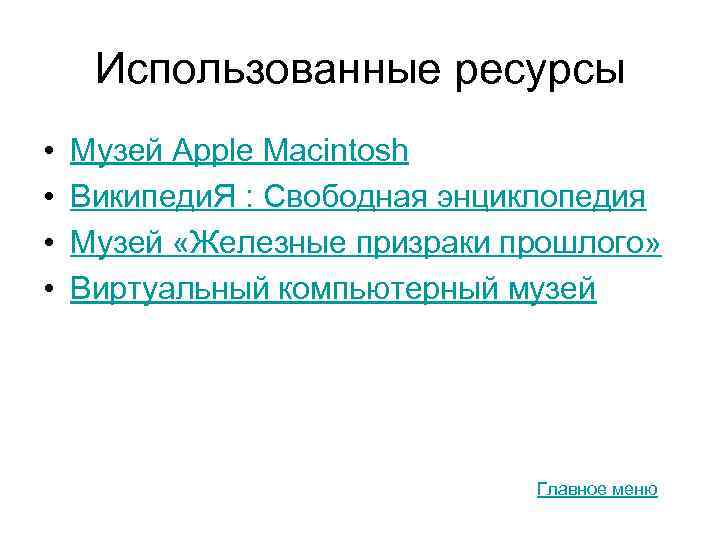 Использованные ресурсы

• Музей Apple Macintosh
• ВикипедиЯ : Свободная энциклопедия
• Музей «Железные призраки прошлого»
• Виртуальный компьютерный музей

Главное меню